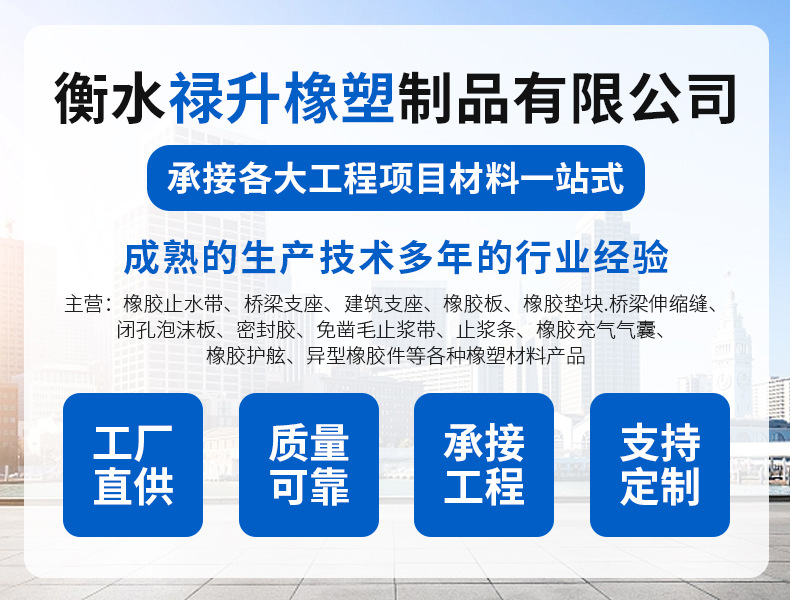 衡水禄升橡塑制品有限公司

承接各大工程项目材料一站式

成熟的生产技术多年的行业经验

主营：橡胶止水带、桥梁支座、建筑支座、橡胶板、橡胶垫块.桥梁伸缩缝、闭孔泡沫板、密封胶、免凿毛止浆带、止浆条、橡胶充气气囊、橡胶护舷、异型橡胶件等各种橡塑材料产品

工厂直供

质量可靠

承接工程

支持定制